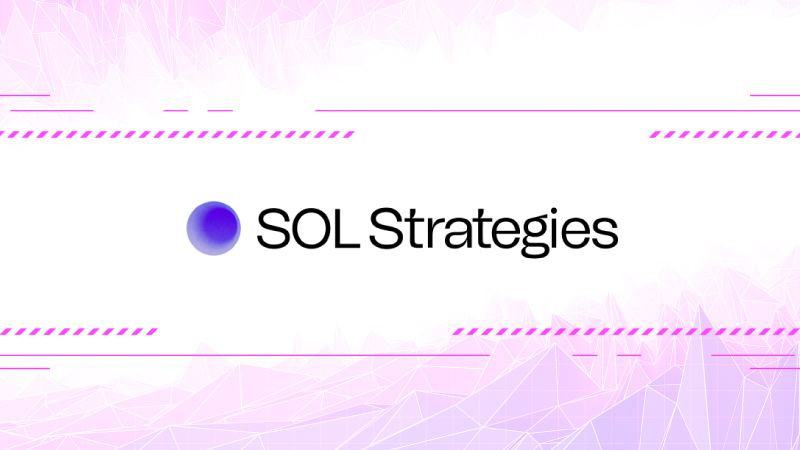 SOL Strategies